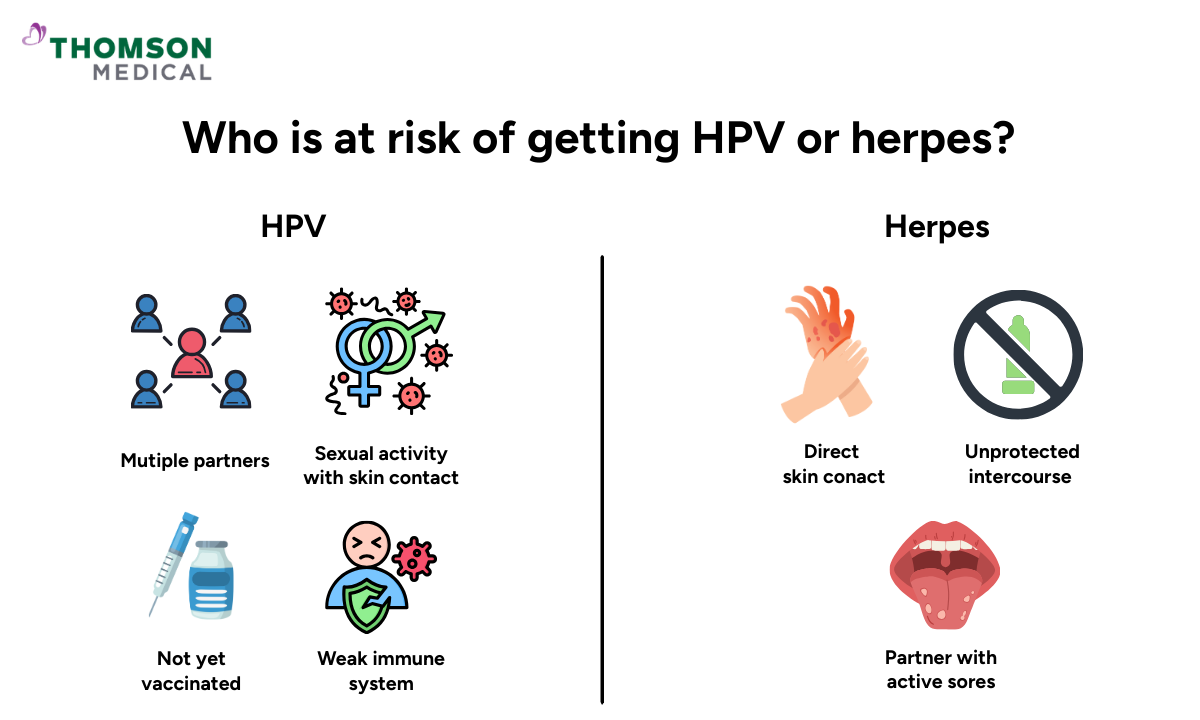 THOMSON MEDICAL

Who is at risk of getting HPV or herpes?

HPV

Mutiple partners

Sexual activity with skin contact

Not yet vaccinated

Weak immune system

Herpes

Direct skin conact

Unprotected intercourse

Partner with active sores